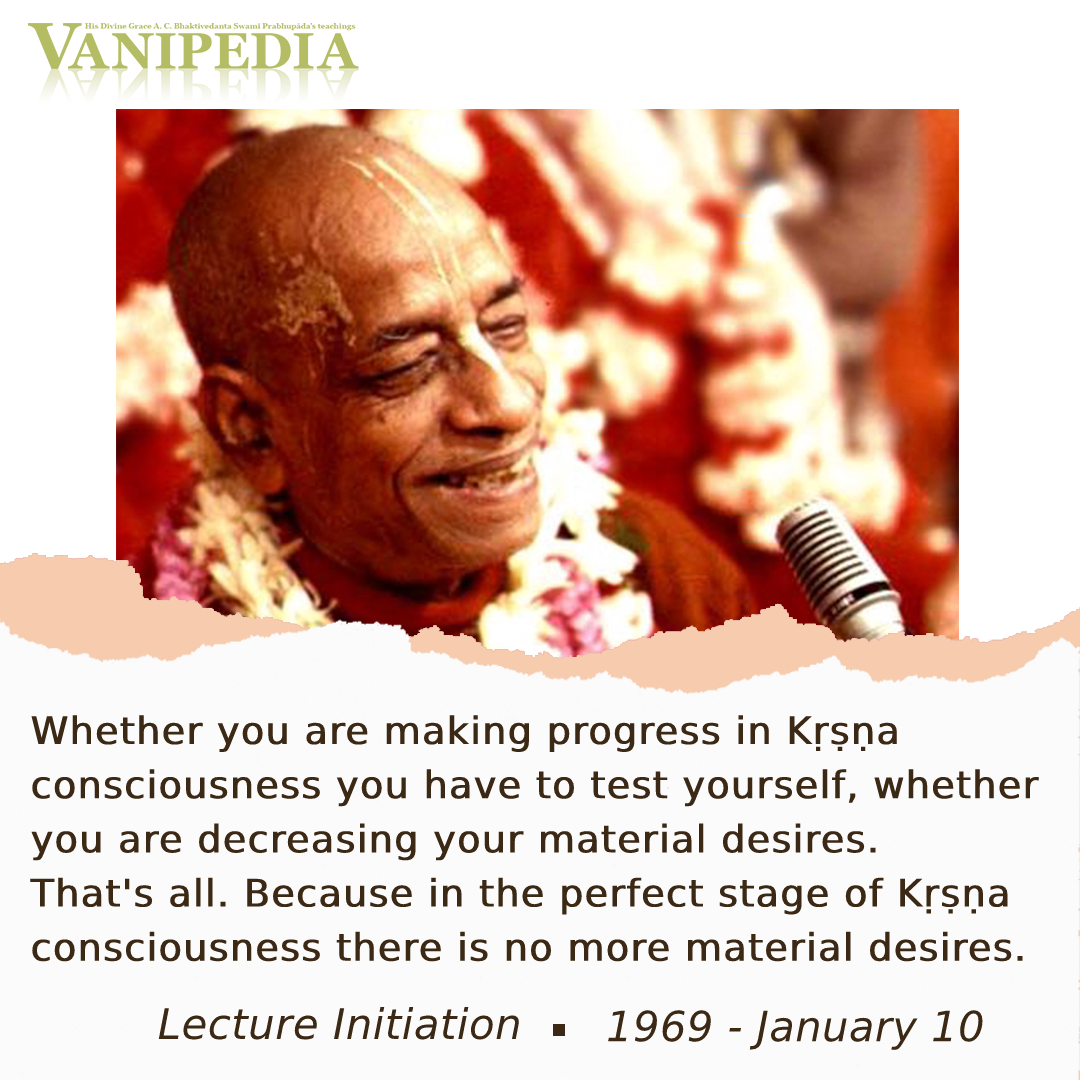 His Divine Grace A. C. Bhaktivedanta Swami Prabhupāda's teachings
VANIPEDIA

Whether you are making progress in Kṛṣṇa consciousness you have to test yourself, whether you are decreasing your material desires. That's all. Because in the perfect stage of Kṛṣṇa consciousness there is no more material desires.

Lecture Initiation ▪ 1969 - January 10